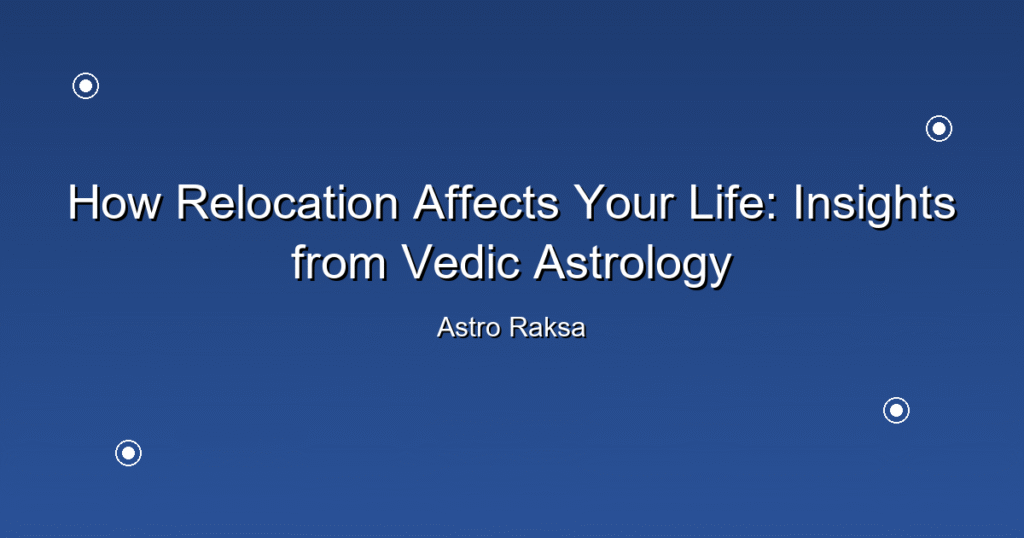 How Relocation Affects Your Life: Insights from Vedic Astrology

Astro Raksa